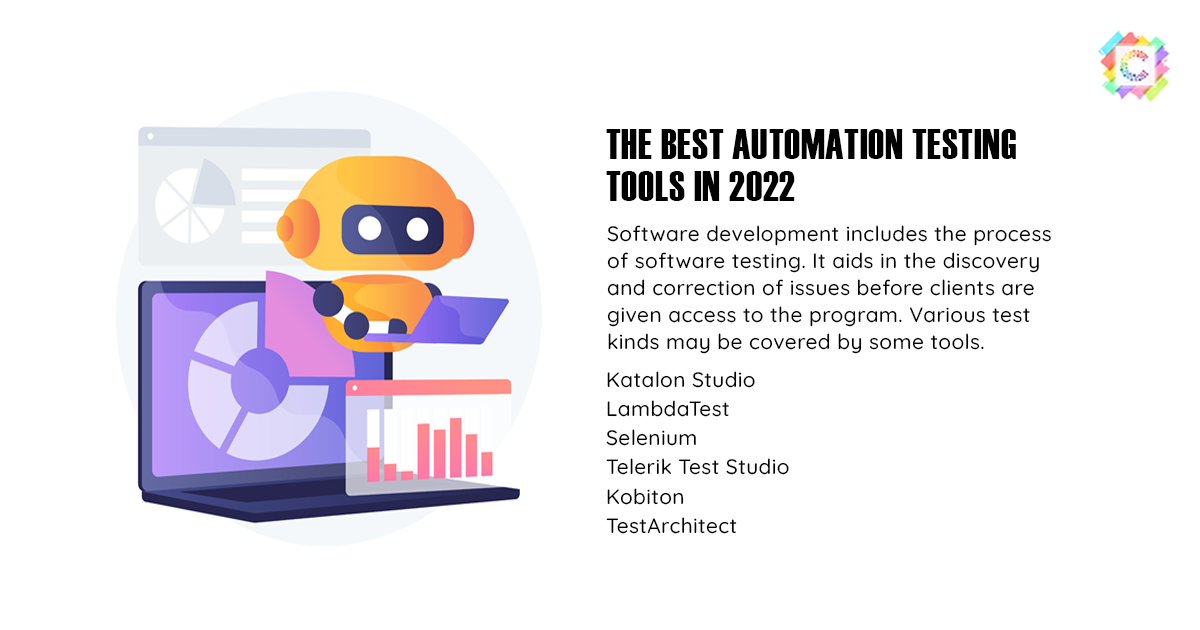 C

THE BEST AUTOMATION TESTING TOOLS IN 2022

Software development includes the process of software testing. It aids in the discovery and correction of issues before clients are given access to the program. Various test kinds may be covered by some tools.

Katalon Studio
LambdaTest
Selenium
Telerik Test Studio
Kobiton
TestArchitect